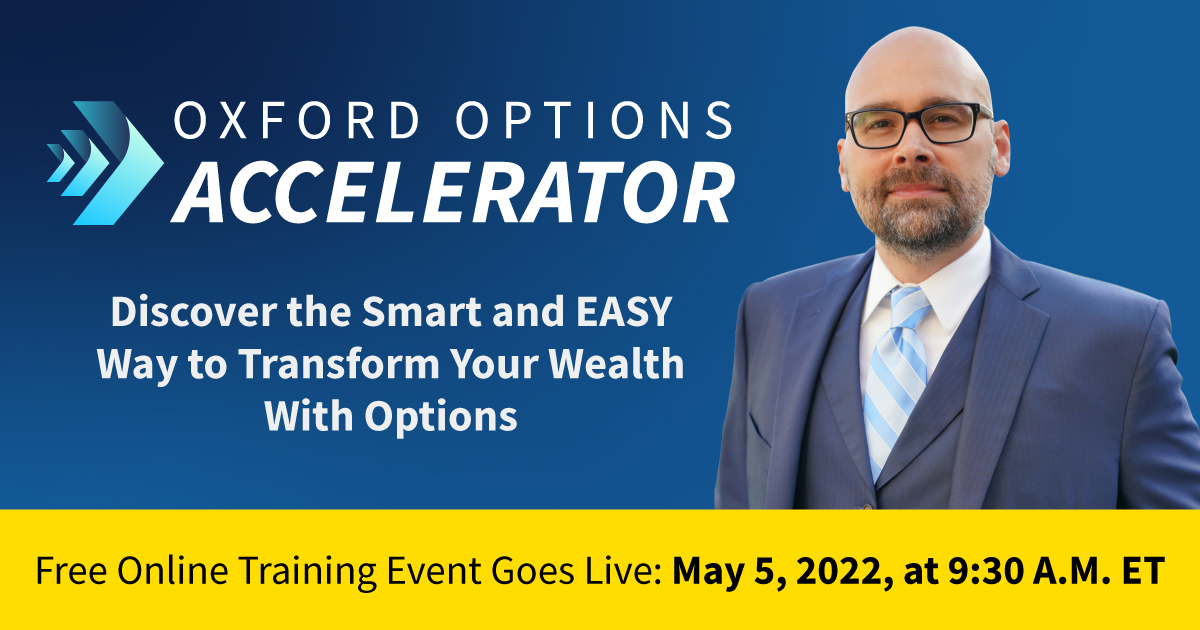 OXFORD OPTIONS
ACCELERATOR

Discover the Smart and EASY Way to Transform Your Wealth With Options

Free Online Training Event Goes Live: May 5, 2022, at 9:30 A.M. ET